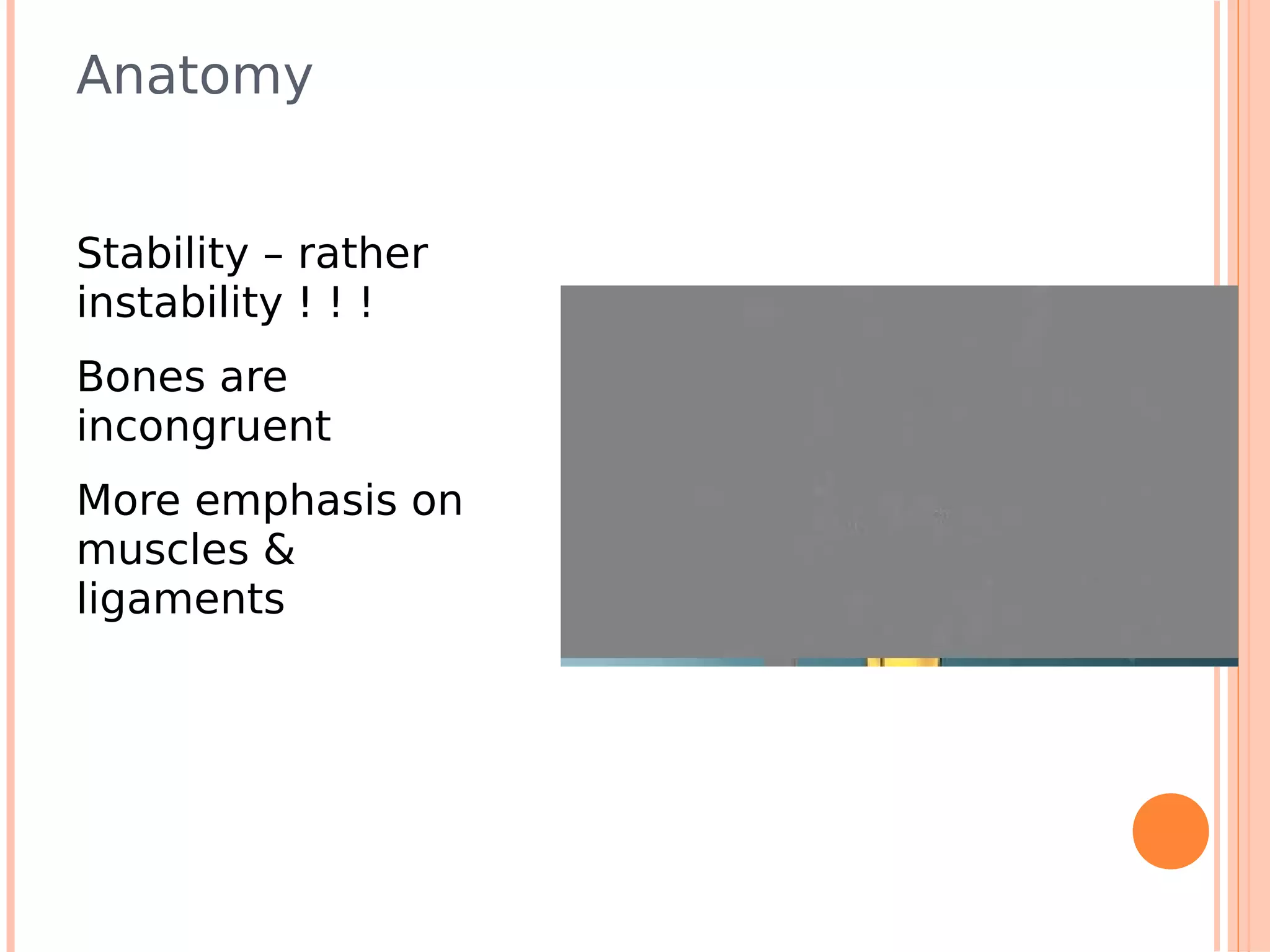 Anatomy

Stability – rather instability ! ! !

Bones are incongruent

More emphasis on muscles & ligaments